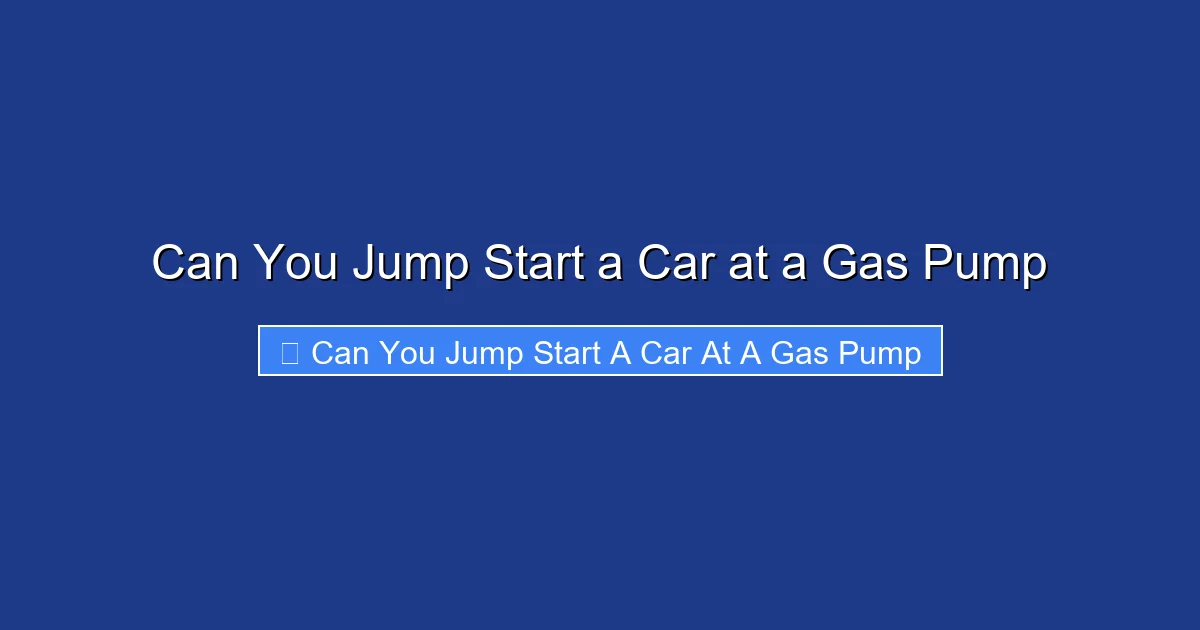 Can You Jump Start a Car at a Gas Pump

Can You Jump Start A Car At A Gas Pump